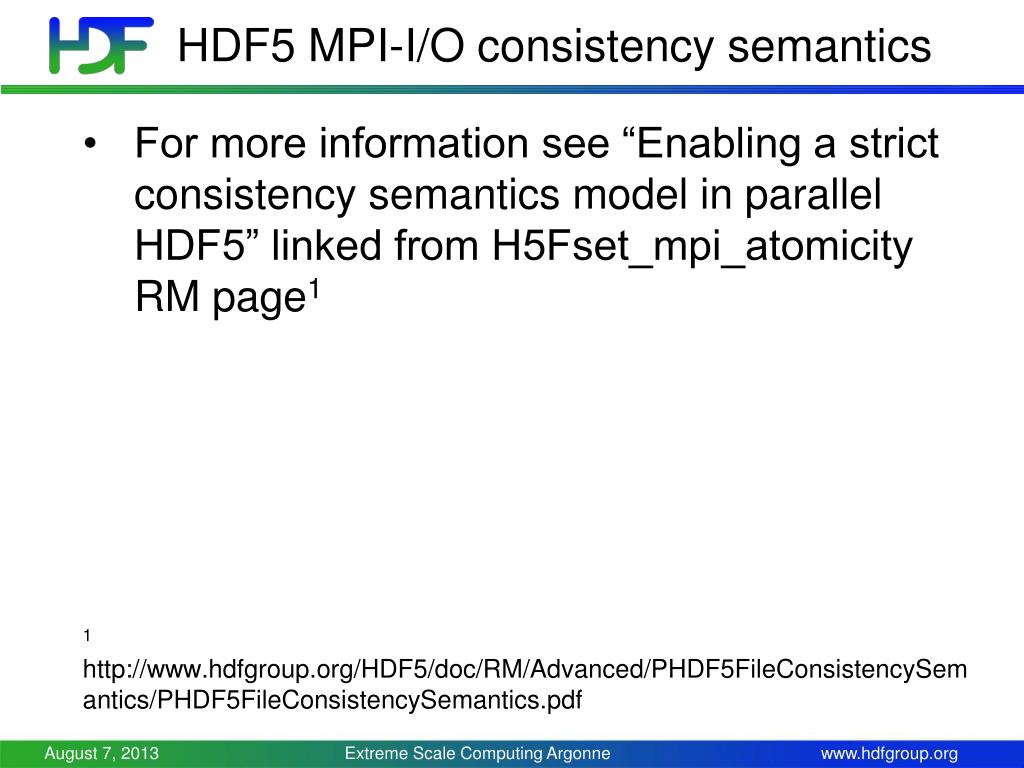 HDF

HDF5 MPI-I/O consistency semantics

• For more information see “Enabling a strict consistency semantics model in parallel HDF5” linked from H5Fset_mpi_atomicity RM page$^1$

1

http://www.hdfgroup.org/HDF5/doc/RM/Advanced/PHDF5FileConsistencySemantics/PHDF5FileConsistencySemantics.pdf

August 7, 2013 Extreme Scale Computing Argonne www.hdfgroup.org